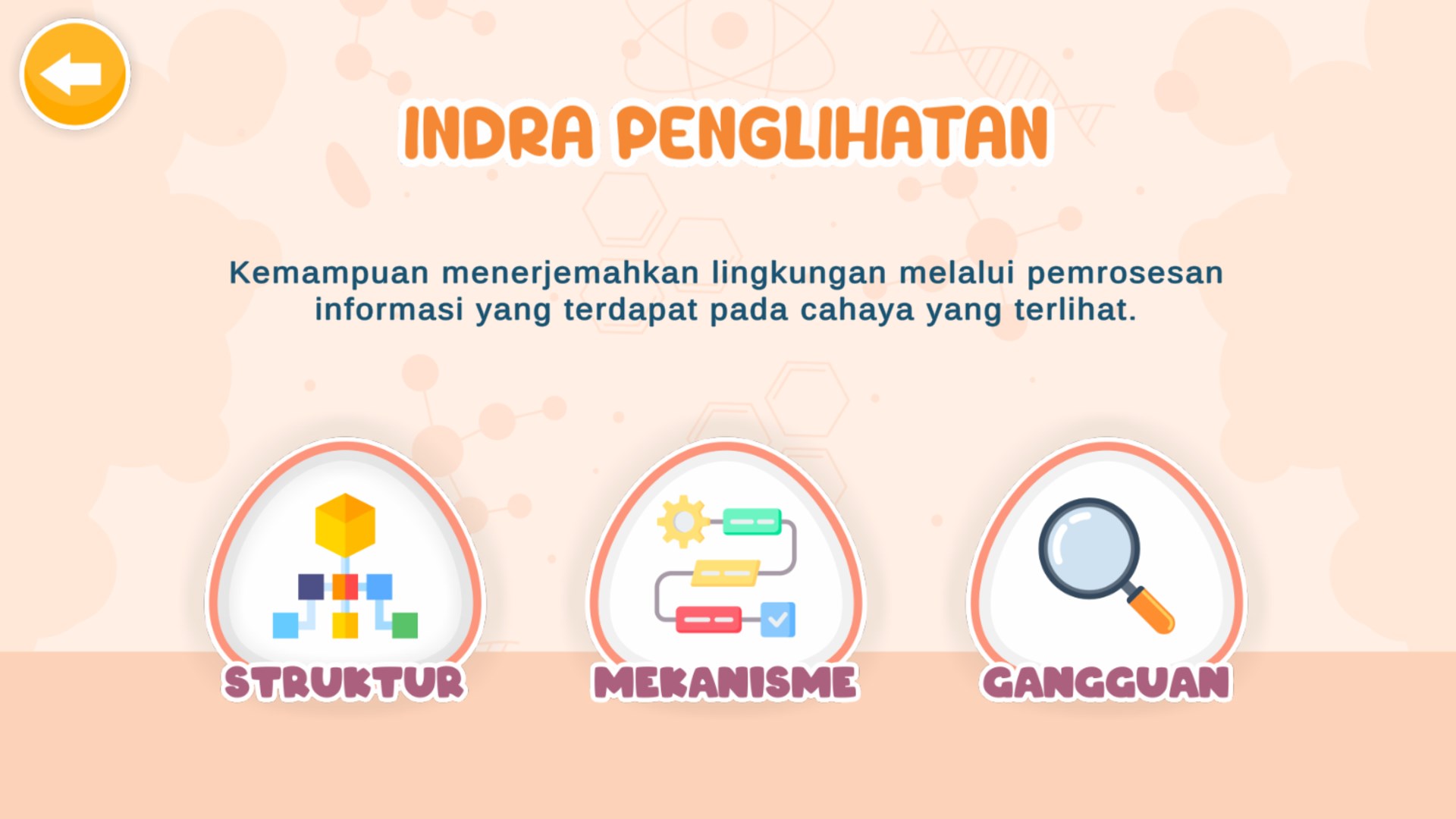 INDRA PENGLIHATAN

Kemampuan menerjemahkan lingkungan melalui pemrosesan informasi yang terdapat pada cahaya yang terlihat.

STRUKTUR

MEKANISME

GANGGUAN